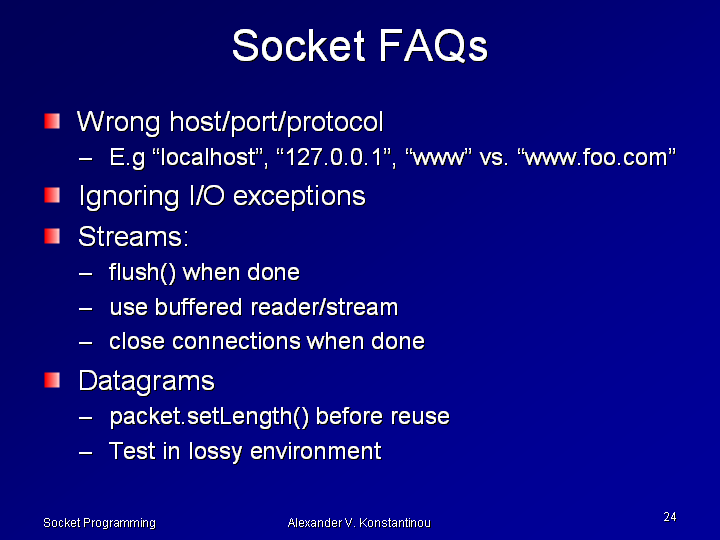 Socket FAQs

Wrong host/port/protocol
– E.g “localhost”, “127.0.0.1”, “www” vs. “www.foo.com”

Ignoring I/O exceptions

Streams:
– flush() when done
– use buffered reader/stream
– close connections when done

Datagrams
– packet.setLength() before reuse
– Test in lossy environment

Socket Programming
Alexander V. Konstantinou
24